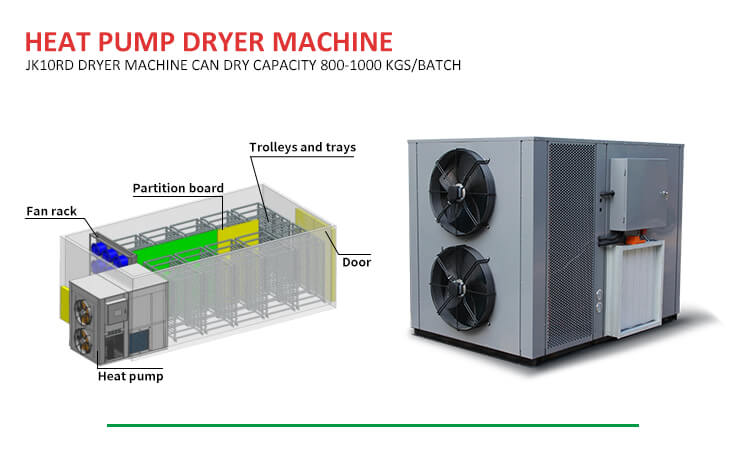 HEAT PUMP DRYER MACHINE
JK10RD DRYER MACHINE CAN DRY CAPACITY 800-1000 KGS/BATCH

Trolleys and trays
Partition board
Fan rack
Door
Heat pump